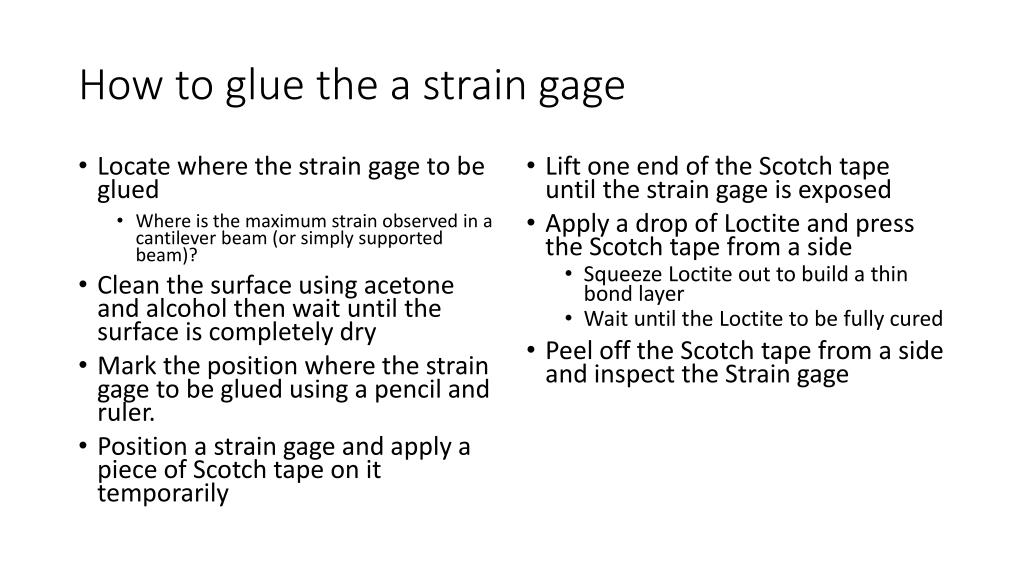 How to glue the a strain gage

• Locate where the strain gage to be glued
  • Where is the maximum strain observed in a cantilever beam (or simply supported beam)?
• Clean the surface using acetone and alcohol then wait until the surface is completely dry
• Mark the position where the strain gage to be glued using a pencil and ruler.
• Position a strain gage and apply a piece of Scotch tape on it temporarily

• Lift one end of the Scotch tape until the strain gage is exposed
• Apply a drop of Loctite and press the Scotch tape from a side
  • Squeeze Loctite out to build a thin bond layer
  • Wait until the Loctite to be fully cured
• Peel off the Scotch tape from a side and inspect the Strain gage